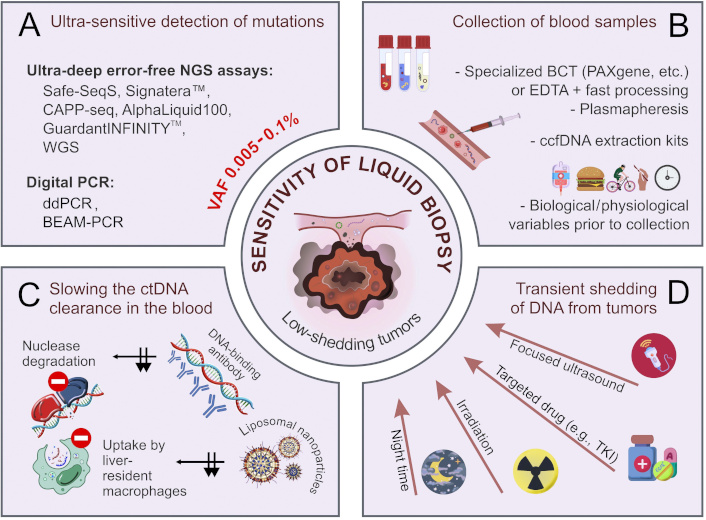 A Ultra-sensitive detection of mutations

Ultra-deep error-free NGS assays:
Safe-SeqS, Signatera™, CAPP-seq, AlphaLiquid100, GuardantINFINITY™, WGS

Digital PCR:
ddPCR, BEAM-PCR

VAF 0.005 - 0.1%

Collection of blood samples B

- Specialized BCT (PAXgene, etc.) or EDTA + fast processing
- Plasmapheresis

- ccfDNA extraction kits

- Biological/physiological variables prior to collection

SENSITIVITY OF LIQUID BIOPSY

Low-shedding tumors

C Slowing the ctDNA clearance in the blood

Nuclease degradation

DNA-binding antibody

Uptake by liver-resident macrophages

Liposomal nanoparticles

Transient shedding of DNA from tumors D

Focused ultrasound

Targeted drug (e.g., TKI)

Irradiation

Night time